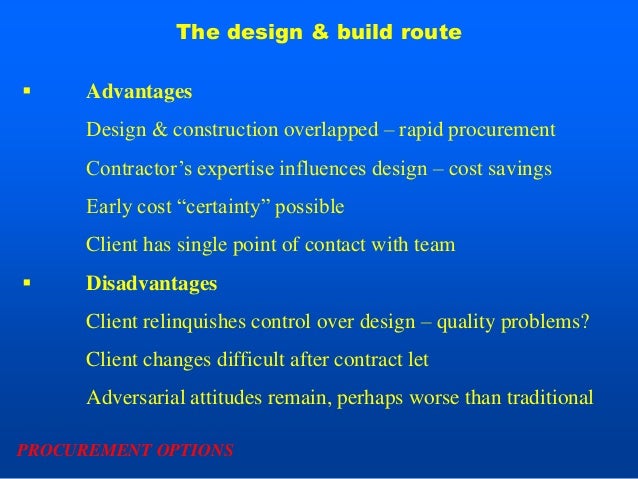 The design & build route

▪ Advantages

Design & construction overlapped – rapid procurement

Contractor’s expertise influences design – cost savings

Early cost “certainty” possible

Client has single point of contact with team

▪ Disadvantages

Client relinquishes control over design – quality problems?

Client changes difficult after contract let

Adversarial attitudes remain, perhaps worse than traditional

PROCUREMENT OPTIONS